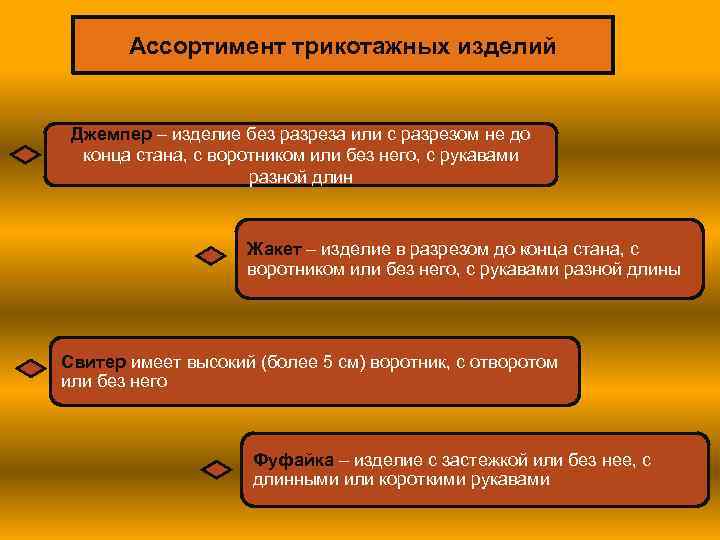 Ассортимент трикотажных изделий

Джемпер – изделие без разреза или с разрезом не до конца стана, с воротником или без него, с рукавами разной длин

Жакет – изделие в разрезом до конца стана, с воротником или без него, с рукавами разной длины

Свитер имеет высокий (более 5 см) воротник, с отворотом или без него

Фуфайка – изделие с застежкой или без нее, с длинными или короткими рукавами